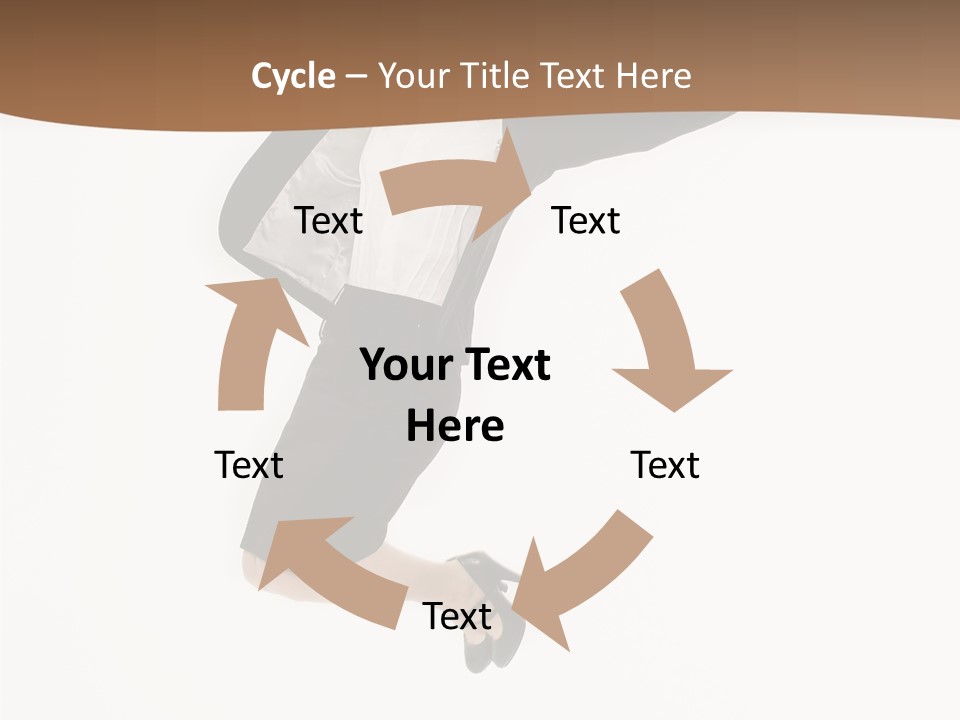 Cycle – Your Title Text Here

Text

Text

Your Text Here

Text

Text

Text